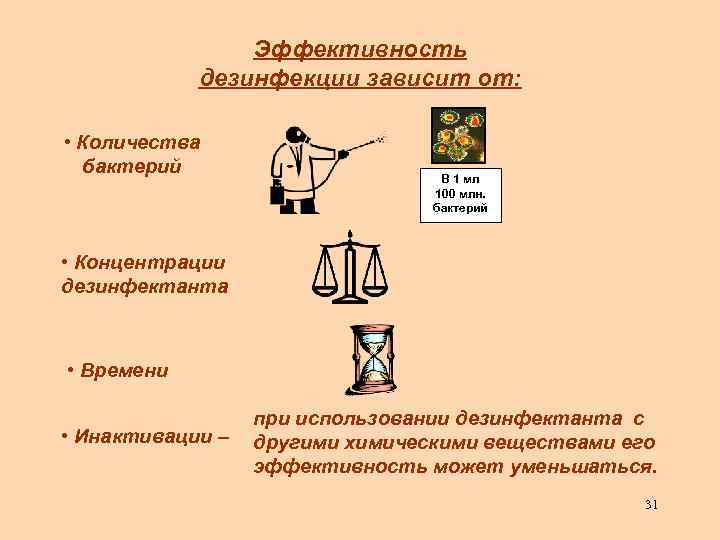 Эффективность дезинфекции зависит от:

• Количества бактерий

В 1 мл 100 млн. бактерий

• Концентрации дезинфектанта

• Времени

• Инактивации – при использовании дезинфектанта с другими химическими веществами его эффективность может уменьшаться.

31